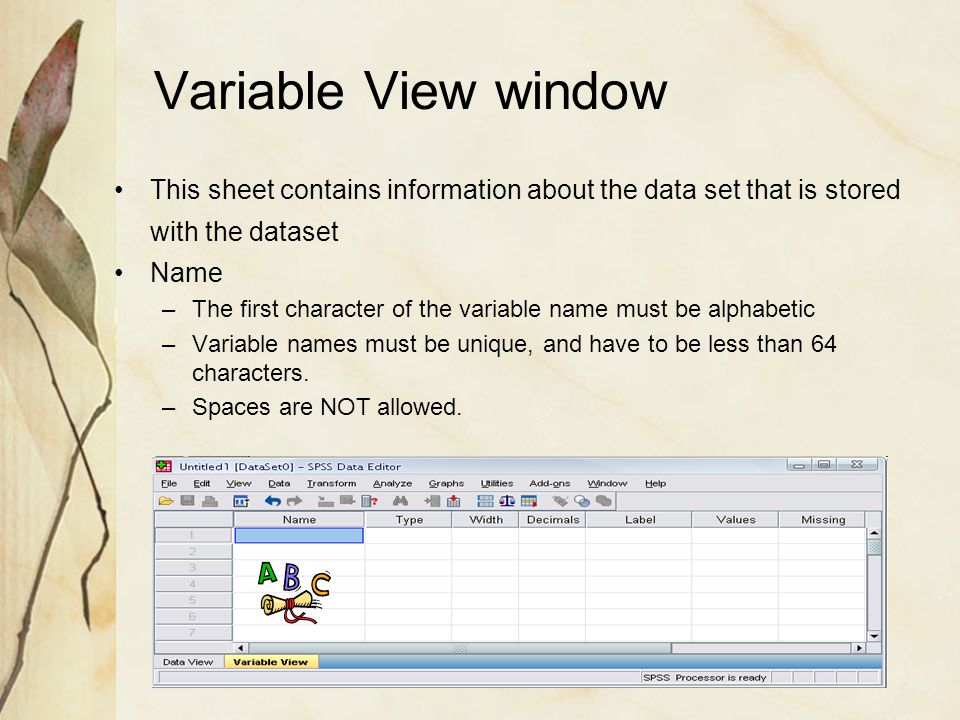 Variable View window

• This sheet contains information about the data set that is stored with the dataset
• Name
– The first character of the variable name must be alphabetic
– Variable names must be unique, and have to be less than 64 characters.
– Spaces are NOT allowed.

Untitled1 [DataSet0] - SPSS Data Editor

File Edit View Data Transform Analyze Graphs Utilities Add-ons Window Help

| | Name | Type | Width | Decimals | Label | Values | Missing |
|---|---|---|---|---|---|---|---|
| 1 | | | | | | | |
| 2 | | | | | | | |
| 3 | | | | | | | |
| 4 | | | | | | | |
| 5 | | | | | | | |
| 6 | | | | | | | |
| 7 | | | | | | | |

A B C

Data View Variable View

SPSS Processor is ready